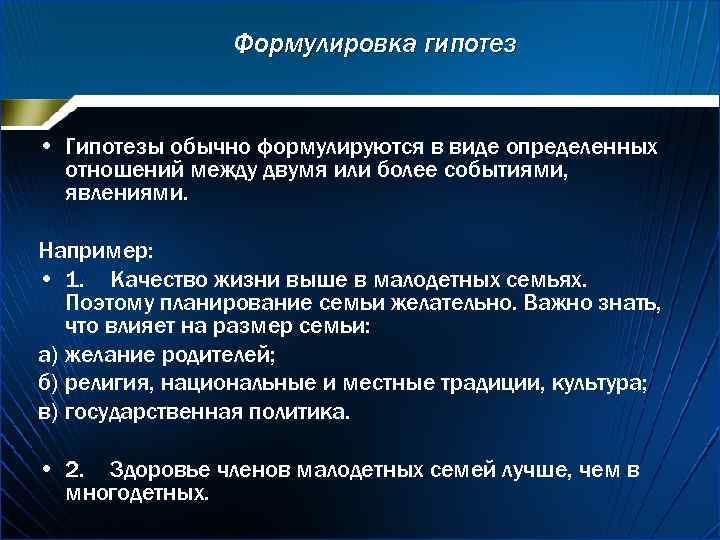 Формулировка гипотез

• Гипотезы обычно формулируются в виде определенных отношений между двумя или более событиями, явлениями.

Например:
• 1. Качество жизни выше в малодетных семьях. Поэтому планирование семьи желательно. Важно знать, что влияет на размер семьи:
а) желание родителей;
б) религия, национальные и местные традиции, культура;
в) государственная политика.

• 2. Здоровье членов малодетных семей лучше, чем в многодетных.